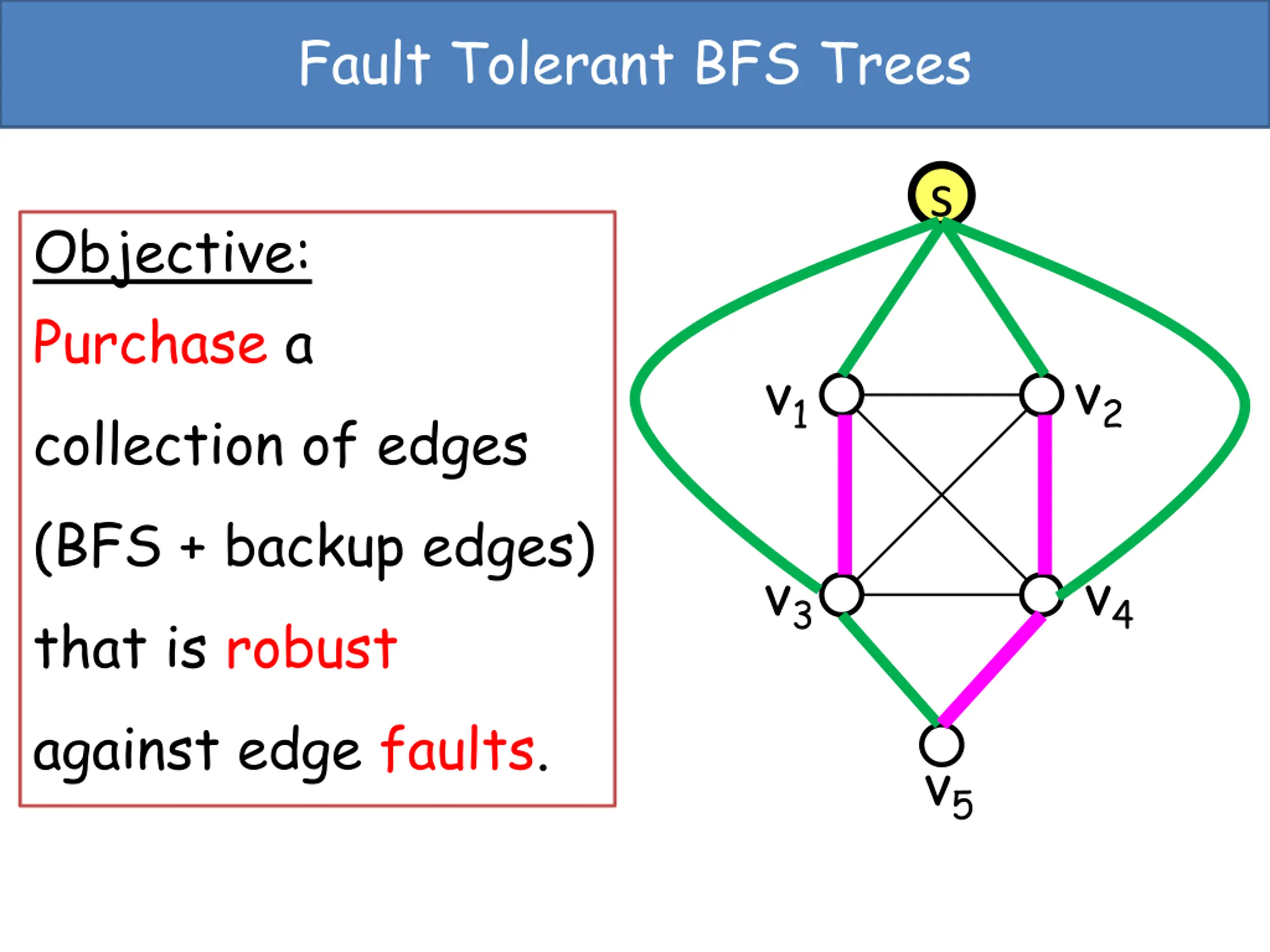 Fault Tolerant BFS Trees

Objective:

Purchase a collection of edges (BFS + backup edges) that is robust against edge faults.

s

$v_1$ $v_2$

$v_3$ $v_4$

$v_5$